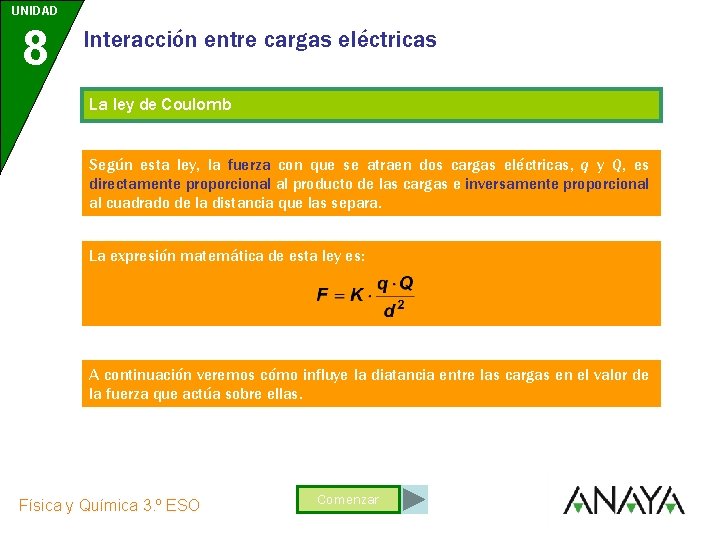 UNIDAD
8
Interacción entre cargas eléctricas

La ley de Coulomb

Según esta ley, la fuerza con que se atraen dos cargas eléctricas, $q$ y $Q$, es directamente proporcional al producto de las cargas e inversamente proporcional al cuadrado de la distancia que las separa.

La expresión matemática de esta ley es:

$F = K \cdot \frac{q \cdot Q}{d^2}$

A continuación veremos cómo influye la diatancia entre las cargas en el valor de la fuerza que actúa sobre ellas.

Física y Química 3.º ESO

Comenzar

ANAYA